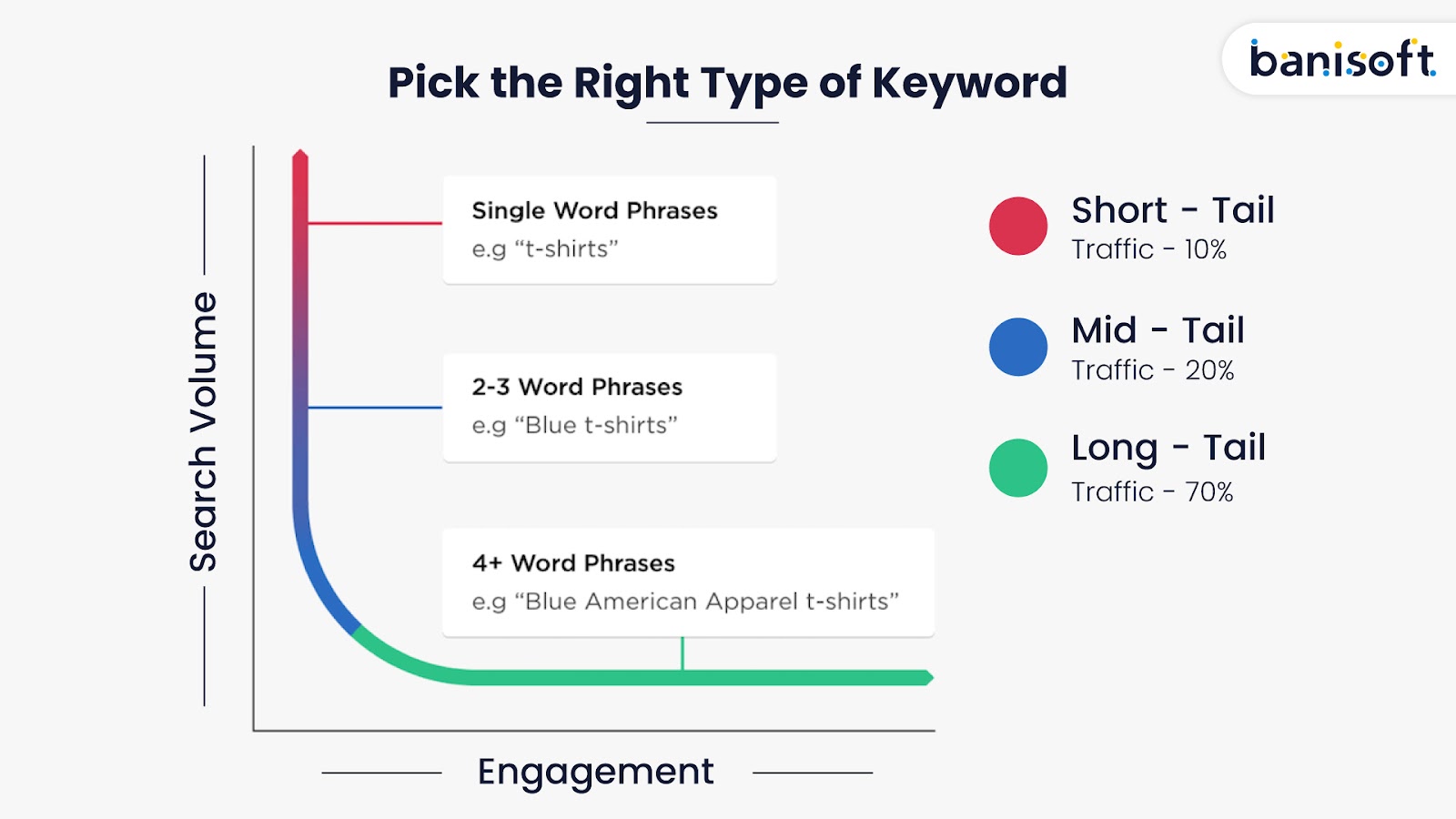 Pick the Right Type of Keyword

banisoft

Search Volume

Single Word Phrases
e.g “t-shirts”

2-3 Word Phrases
e.g “Blue t-shirts”

4+ Word Phrases
e.g “Blue American Apparel t-shirts”

Engagement

Short - Tail
Traffic - 10%

Mid - Tail
Traffic - 20%

Long - Tail
Traffic - 70%